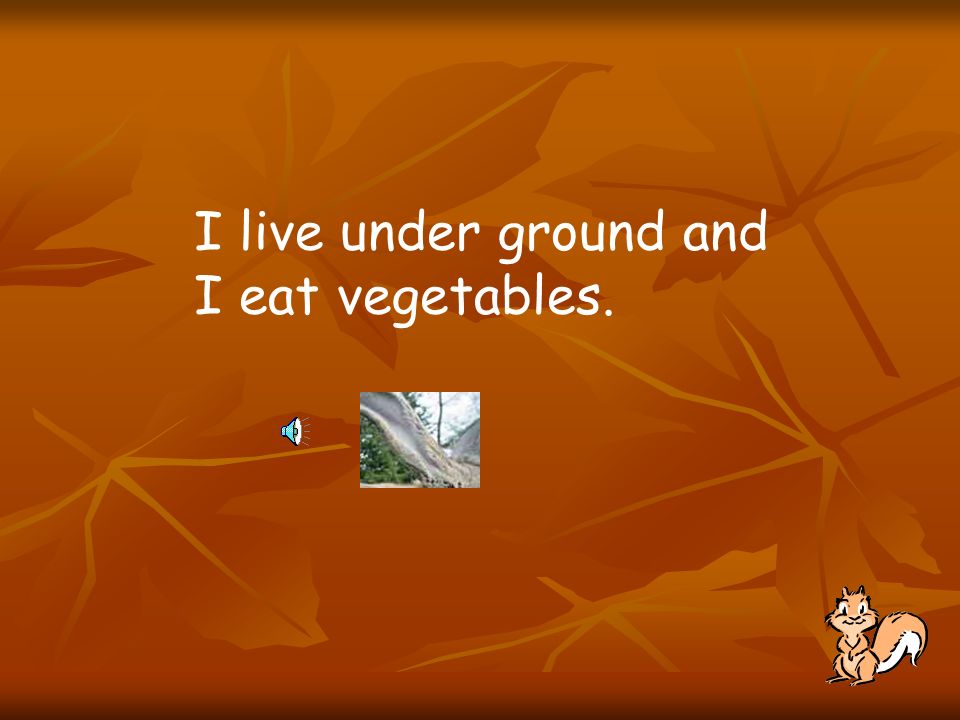 I live under ground and I eat vegetables.